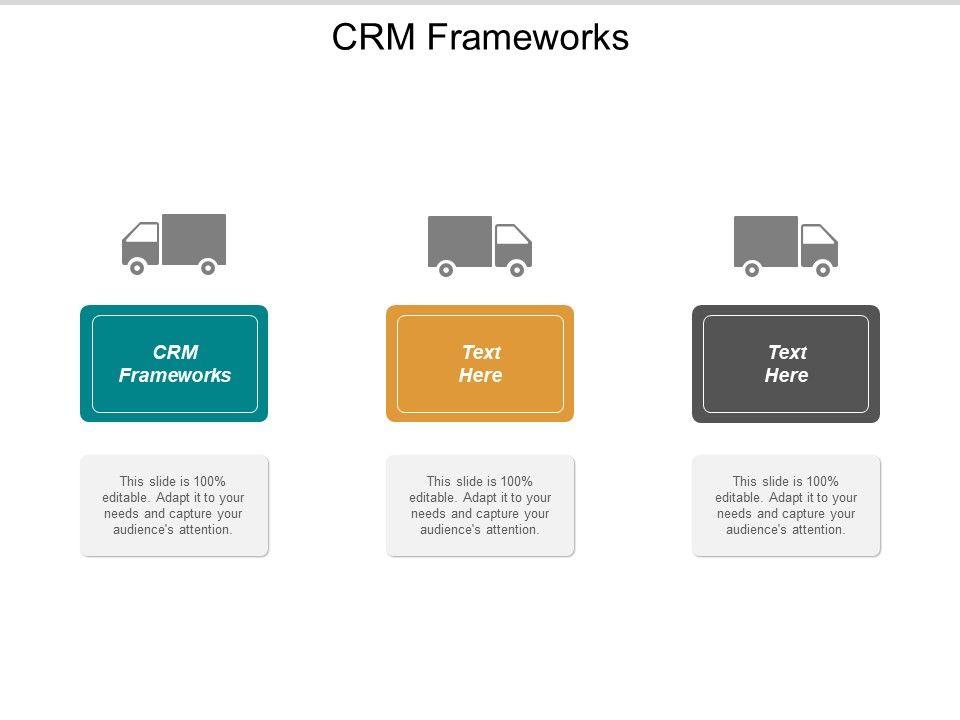 CRM Frameworks

CRM Frameworks

This slide is 100% editable. Adapt it to your needs and capture your audience's attention.

Text Here

This slide is 100% editable. Adapt it to your needs and capture your audience's attention.

Text Here

This slide is 100% editable. Adapt it to your needs and capture your audience's attention.